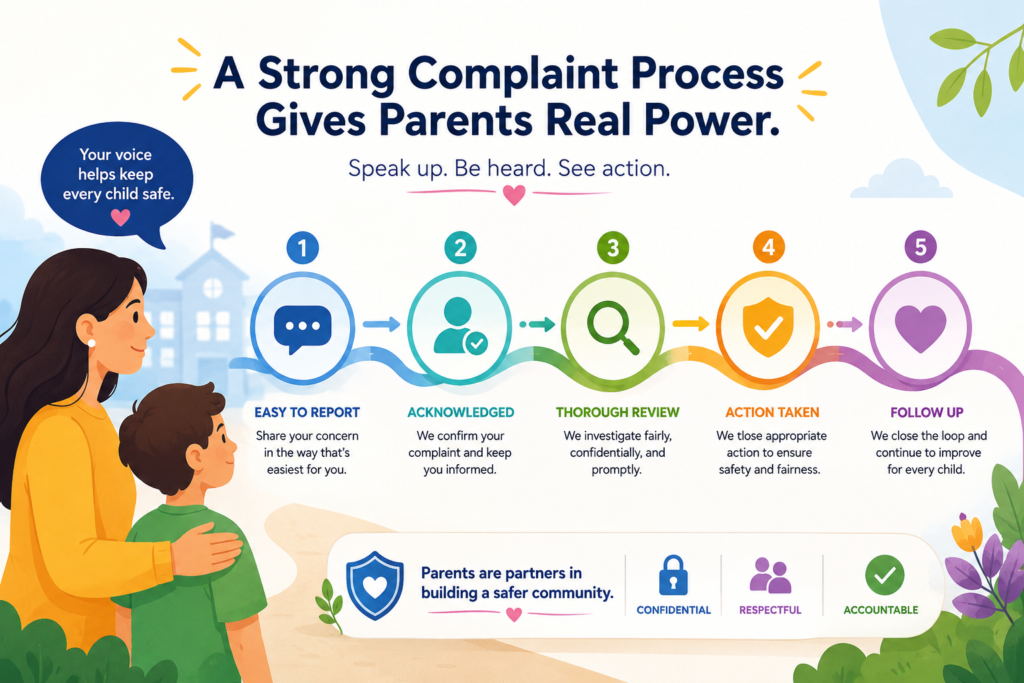 A Strong Complaint Process Gives Parents Real Power.

Speak up. Be heard. See action.

Your voice helps keep every child safe.

1
EASY TO REPORT
Share your concern in the way that's easiest for you.

2
ACKNOWLEDGED
We confirm your complaint and keep you informed.

3
THOROUGH REVIEW
We investigate fairly, confidentially, and promptly.

4
ACTION TAKEN
We tlose appropriate action to ensure safety and fairness.

5
FOLLOW UP
We close the loop and continue to improve for every child.

Parents are partners in building a safer community.

CONFIDENTIAL

RESPECTFUL

ACCOUNTABLE